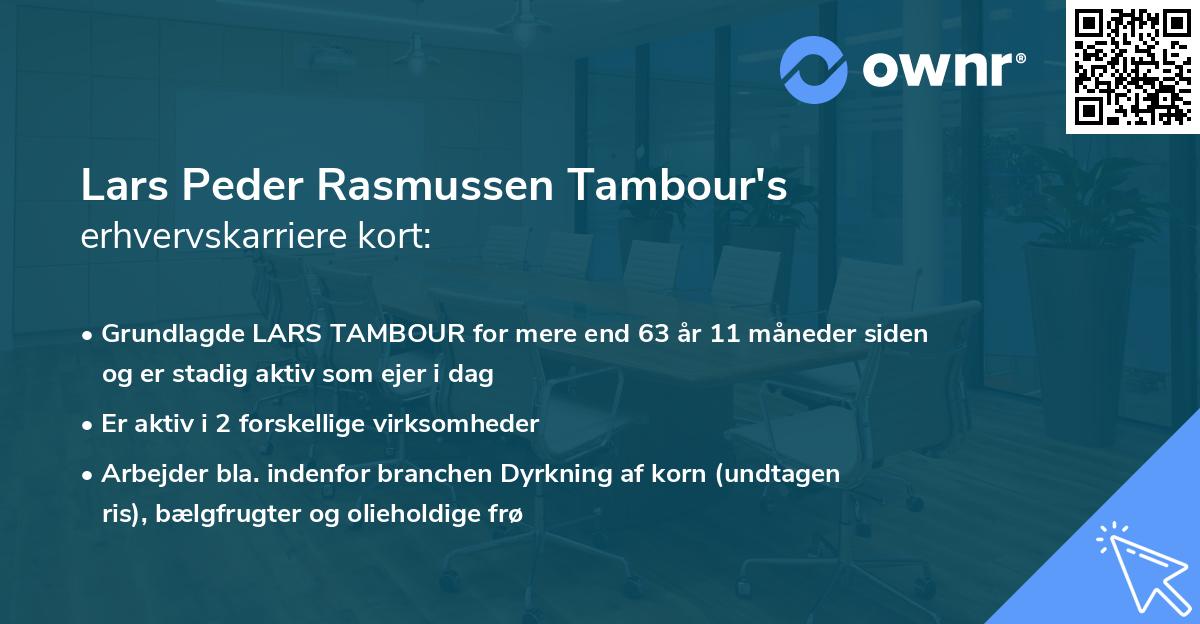 ownr®

Lars Peder Rasmussen Tambour's
erhvervskarriere kort:

• Grundlagde LARS TAMBOUR for mere end 63 år 11 måneder siden og er stadig aktiv som ejer i dag

• Er aktiv i 2 forskellige virksomheder

• Arbejder bla. indenfor branchen Dyrkning af korn (undtagen ris), bælgfrugter og olieholdige frø